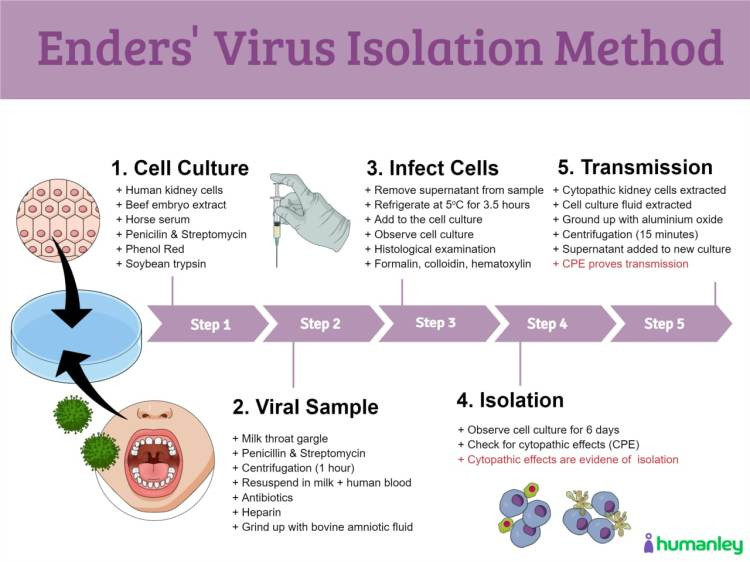 Enders' Virus Isolation Method

1. Cell Culture
+ Human kidney cells
+ Beef embryo extract
+ Horse serum
+ Penicilin & Streptomycin
+ Phenol Red
+ Soybean trypsin

3. Infect Cells
+ Remove supernatant from sample
+ Refrigerate at 5°C for 3.5 hours
+ Add to the cell culture
+ Observe cell culture
+ Histological examination
+ Formalin, colloidin, hematoxylin

5. Transmission
+ Cytopathic kidney cells extracted
+ Cell culture fluid extracted
+ Ground up with aluminium oxide
+ Centrifugation (15 minutes)
+ Supernatant added to new culture
+ CPE proves transmission

Step 1
Step 2
Step 3
Step 4
Step 5

2. Viral Sample
+ Milk throat gargle
+ Penicillin & Streptomycin
+ Centrifugation (1 hour)
+ Resuspend in milk + human blood
+ Antibiotics
+ Heparin
+ Grind up with bovine amniotic fluid

4. Isolation
+ Observe cell culture for 6 days
+ Check for cytopathic effects (CPE)
+ Cytopathic effects are evidene of isolation

humanley